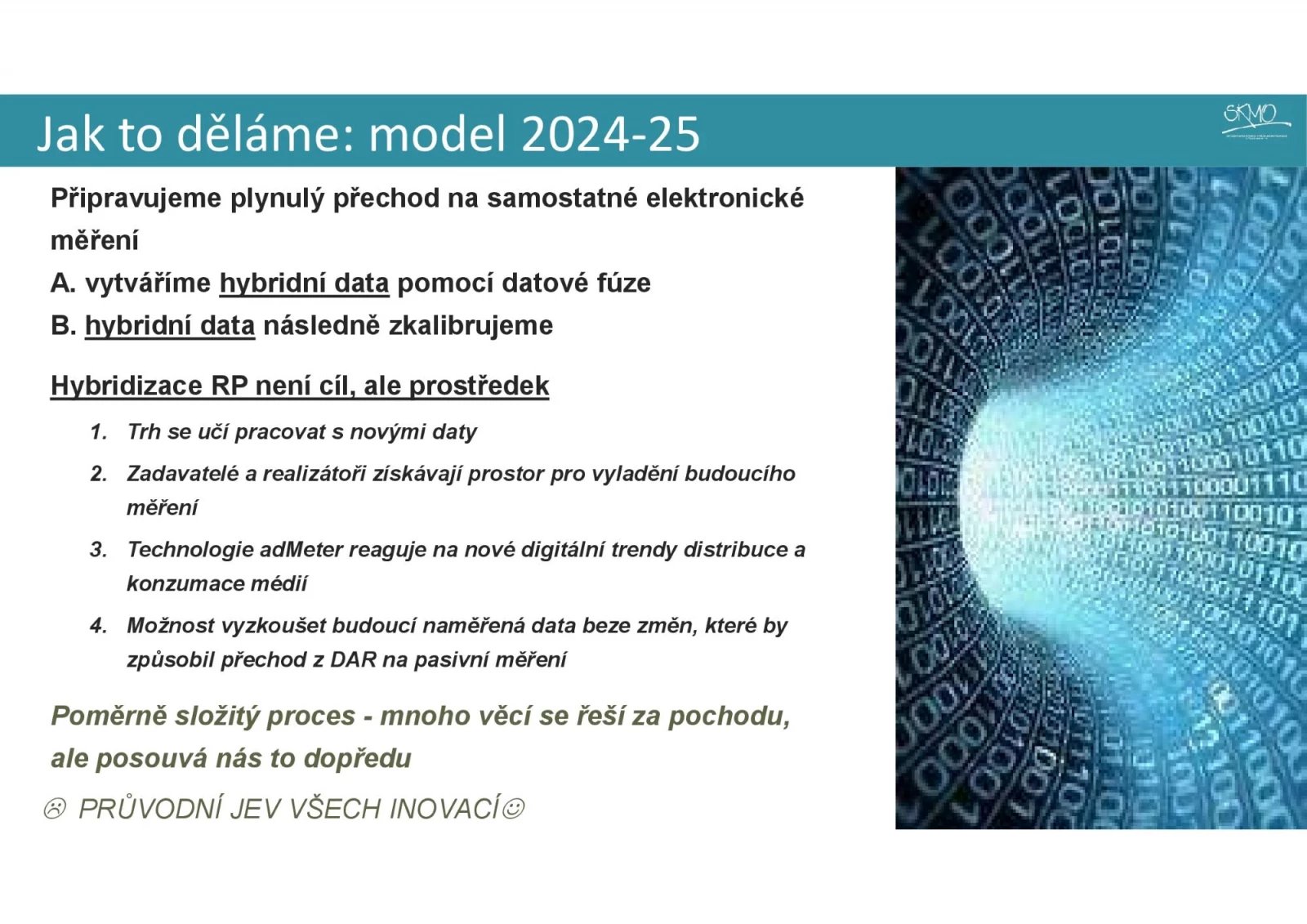 Jak to děláme: model 2024-25

SKMO

Připravujeme plynulý přechod na samostatné elektronické měření
A. vytváříme hybridní data pomocí datové fúze
B. hybridní data následně zkalibrujeme

Hybridizace RP není cíl, ale prostředek

1. Trh se učí pracovat s novými daty
2. Zadavatelé a realizátoři získávají prostor pro vyladění budoucího měření
3. Technologie adMeter reaguje na nové digitální trendy distribuce a konzumace médií
4. Možnost vyzkoušet budoucí naměřená data beze změn, které by způsobil přechod z DAR na pasivní měření

Poměrně složitý proces - mnoho věcí se řeší za pochodu, ale posouvá nás to dopředu

☹ PRŮVODNÍ JEV VŠECH INOVACÍ☺